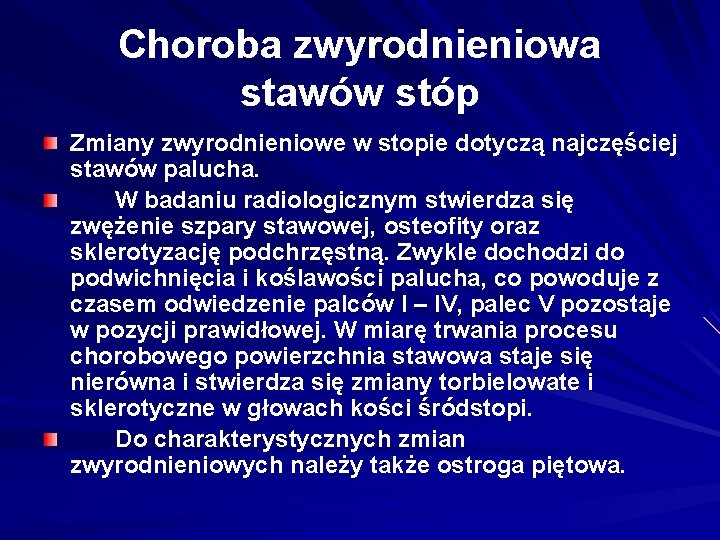 Choroba zwyrodnieniowa stawów stóp

Zmiany zwyrodnieniowe w stopie dotyczą najczęściej stawów palucha.

W badaniu radiologicznym stwierdza się zwężenie szpary stawowej, osteofity oraz sklerotyzację podchrzęstną. Zwykle dochodzi do podwichnięcia i koślawości palucha, co powoduje z czasem odwiedzenie palców I – IV, palec V pozostaje w pozycji prawidłowej. W miarę trwania procesu chorobowego powierzchnia stawowa staje się nierówna i stwierdza się zmiany torbielowate i sklerotyczne w głowach kości śródstopi.

Do charakterystycznych zmian zwyrodnieniowych należy także ostroga piętowa.